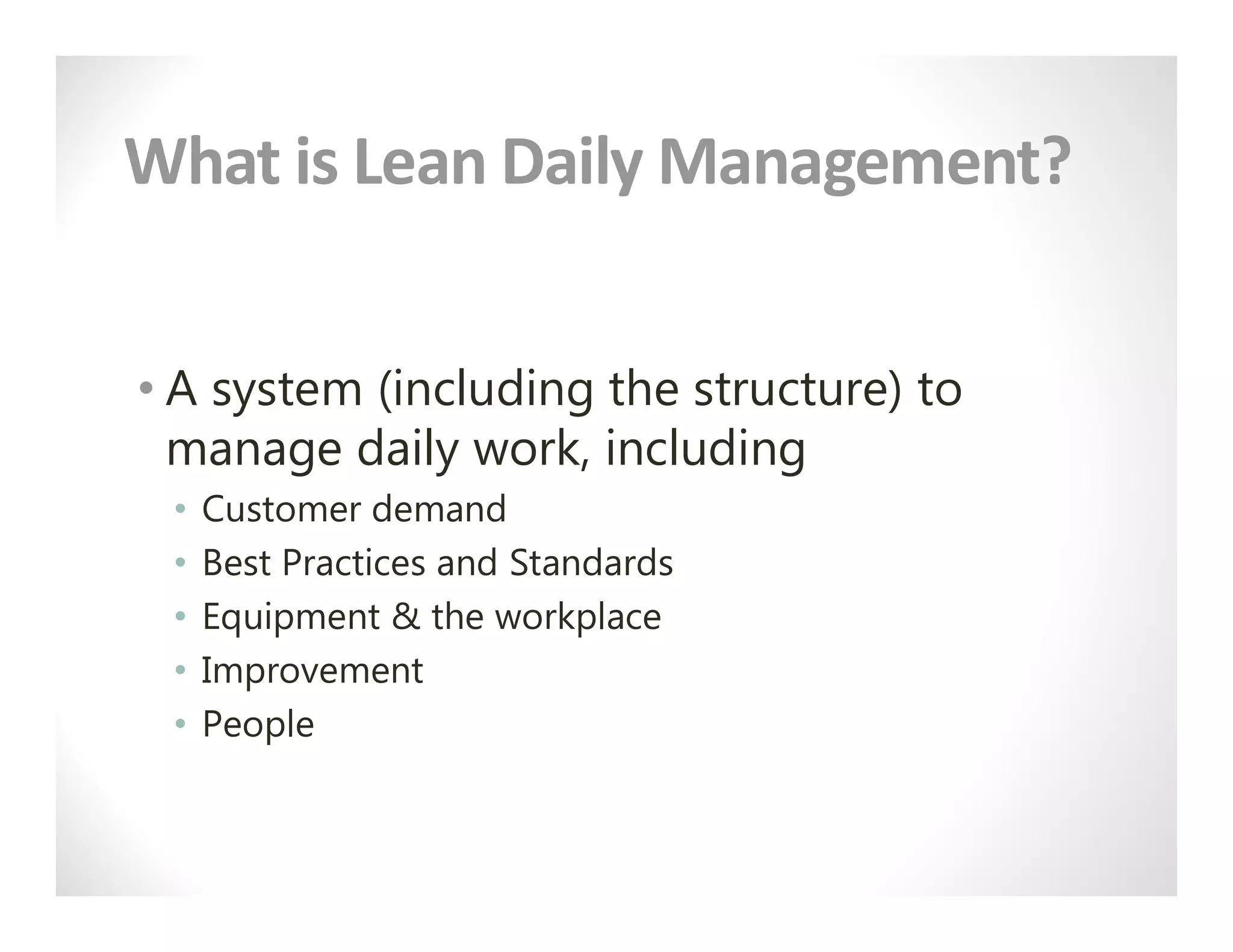 What is Lean Daily Management?

• A system (including the structure) to manage daily work, including
  • Customer demand
  • Best Practices and Standards
  • Equipment & the workplace
  • Improvement
  • People